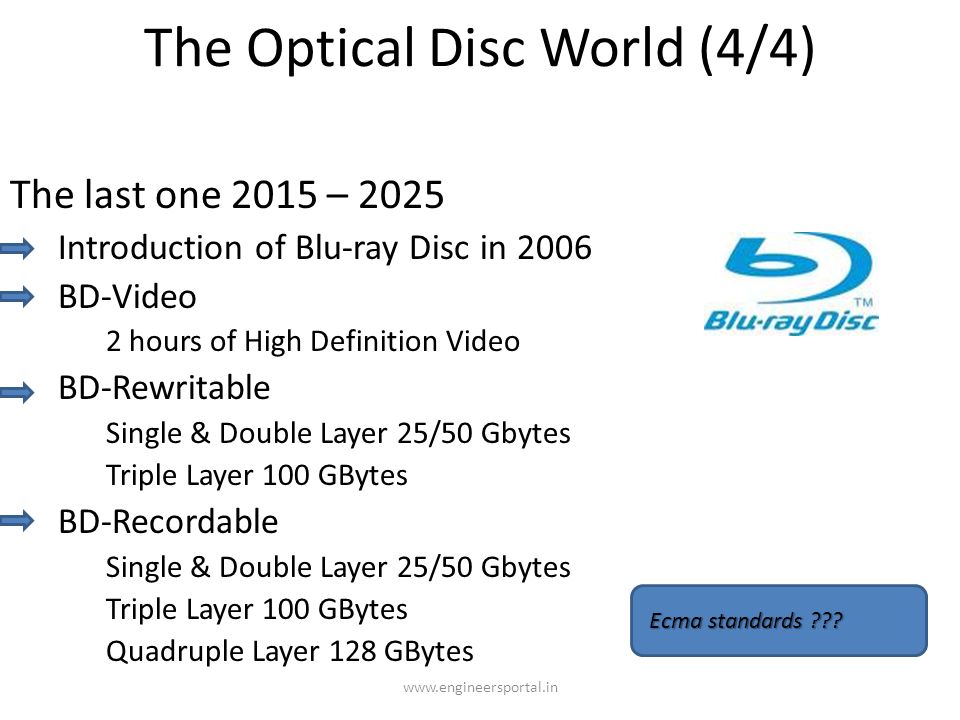 The Optical Disc World (4/4)

The last one 2015 – 2025

Introduction of Blu-ray Disc in 2006

BD-Video

2 hours of High Definition Video

BD-Rewritable

Single & Double Layer 25/50 Gbytes

Triple Layer 100 GBytes

BD-Recordable

Single & Double Layer 25/50 Gbytes

Triple Layer 100 GBytes

Quadruple Layer 128 GBytes

Blu-ray Disc TM

Ecma standards ???

www.engineersportal.in